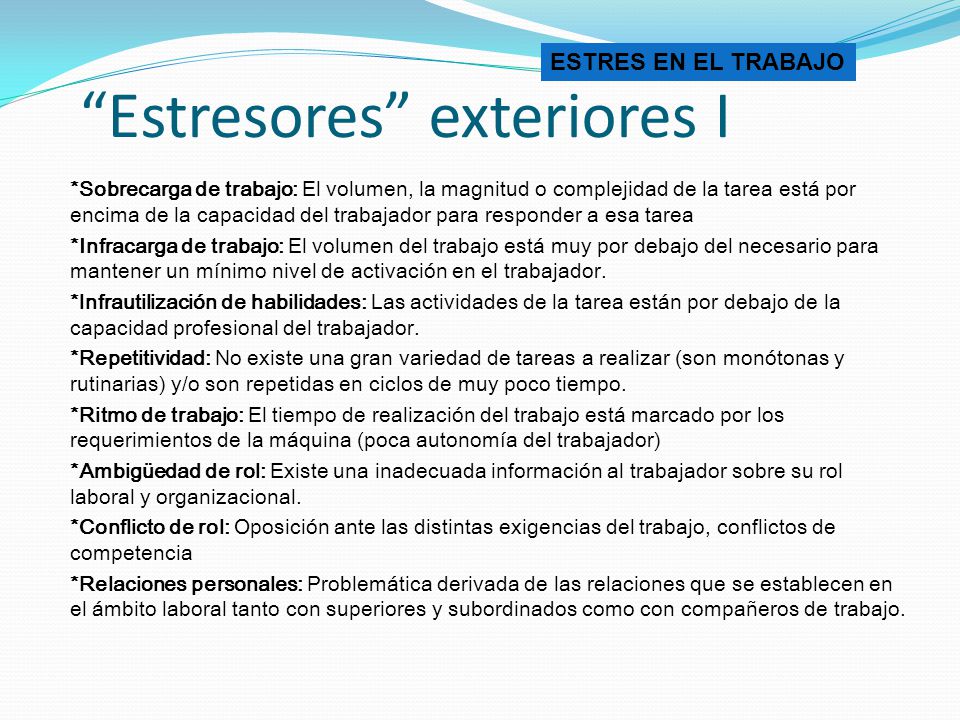 ESTRES EN EL TRABAJO

“Estresores” exteriores I

*Sobrecarga de trabajo: El volumen, la magnitud o complejidad de la tarea está por encima de la capacidad del trabajador para responder a esa tarea

*Infracarga de trabajo: El volumen del trabajo está muy por debajo del necesario para mantener un mínimo nivel de activación en el trabajador.

*Infrautilización de habilidades: Las actividades de la tarea están por debajo de la capacidad profesional del trabajador.

*Repetitividad: No existe una gran variedad de tareas a realizar (son monótonas y rutinarias) y/o son repetidas en ciclos de muy poco tiempo.

*Ritmo de trabajo: El tiempo de realización del trabajo está marcado por los requerimientos de la máquina (poca autonomía del trabajador)

*Ambigüedad de rol: Existe una inadecuada información al trabajador sobre su rol laboral y organizacional.

*Conflicto de rol: Oposición ante las distintas exigencias del trabajo, conflictos de competencia

*Relaciones personales: Problemática derivada de las relaciones que se establecen en el ámbito laboral tanto con superiores y subordinados como con compañeros de trabajo.